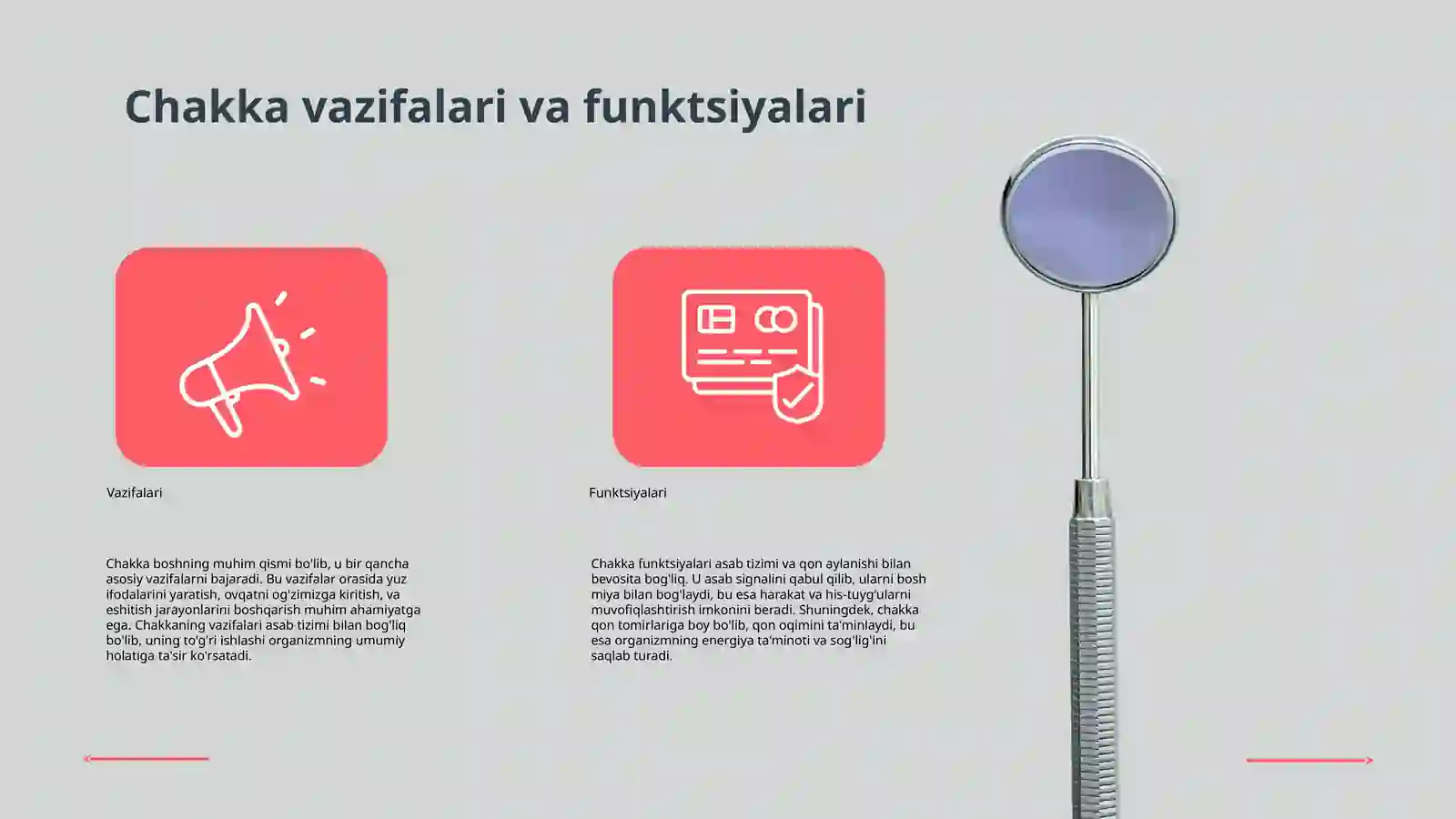 Chakka vazifalari va funktsiyalari

Vazifalari

Chakka boshning muhim qismi bo'lib, u bir qancha asosiy vazifalarni bajaradi. Bu vazifalar orasida yuz ifodalarini yaratish, ovqatni og'zimizga kiritish, va eshitish jarayonlarini boshqarish muhim ahamiyatga ega. Chakkaning vazifalari asab tizimi bilan bog'liq bo'lib, uning to'g'ri ishlashi organizmning umumiy holatiga ta'sir ko'rsatadi.

Funktsiyalari

Chakka funktsiyalari asab tizimi va qon aylanishi bilan bevosita bog'liq. U asab signalini qabul qilib, ularni bosh miya bilan bog'laydi, bu esa harakat va his-tuyg'ularni muvofiqlashtirish imkonini beradi. Shuningdek, chakka qon tomirlariga boy bo'lib, qon oqimini ta'minlaydi, bu esa organizmning energiya ta'minoti va sog'lig'ini saqlab turadi.